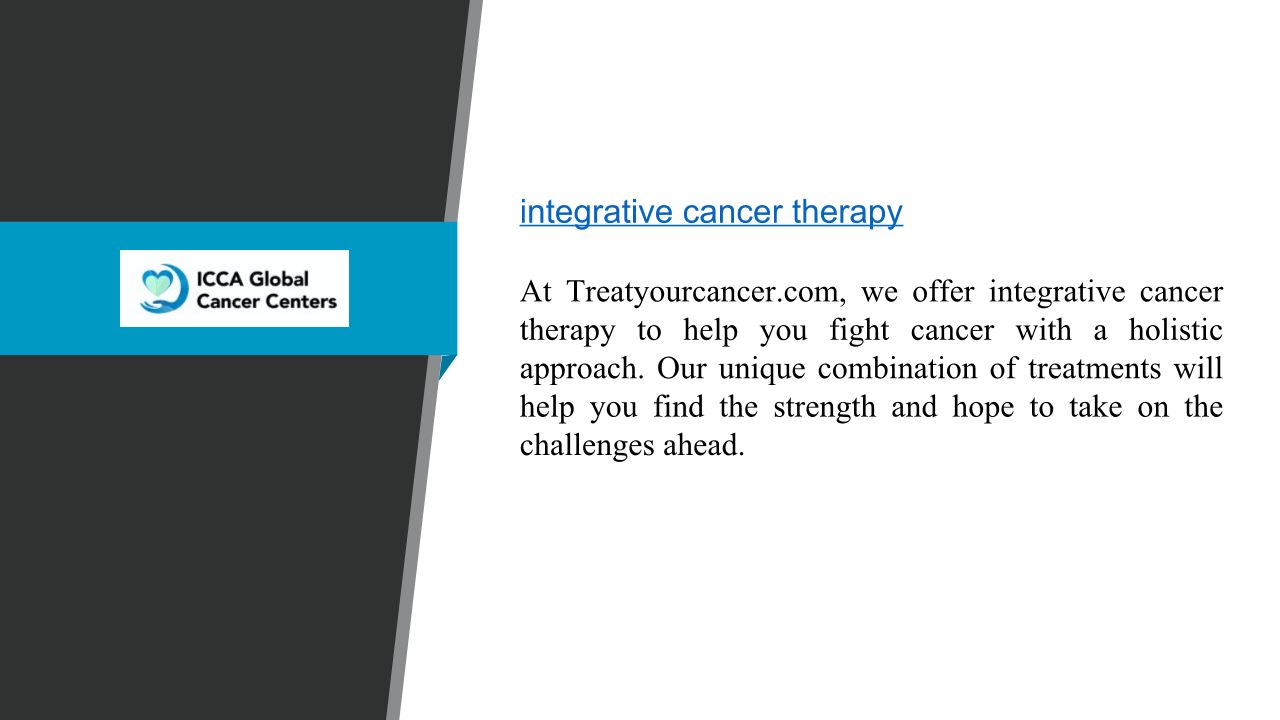 ICCA Global Cancer Centers

integrative cancer therapy

At Treatyourcancer.com, we offer integrative cancer therapy to help you fight cancer with a holistic approach. Our unique combination of treatments will help you find the strength and hope to take on the challenges ahead.